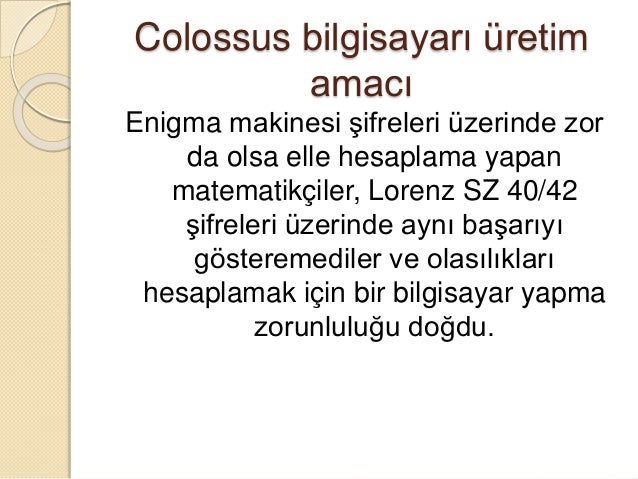 Colossus bilgisayarı üretim amacı

Enigma makinesi şifreleri üzerinde zor da olsa elle hesaplama yapan matematikçiler, Lorenz SZ 40/42 şifreleri üzerinde aynı başarıyı gösteremediler ve olasılıkları hesaplamak için bir bilgisayar yapma zorunluluğu doğdu.